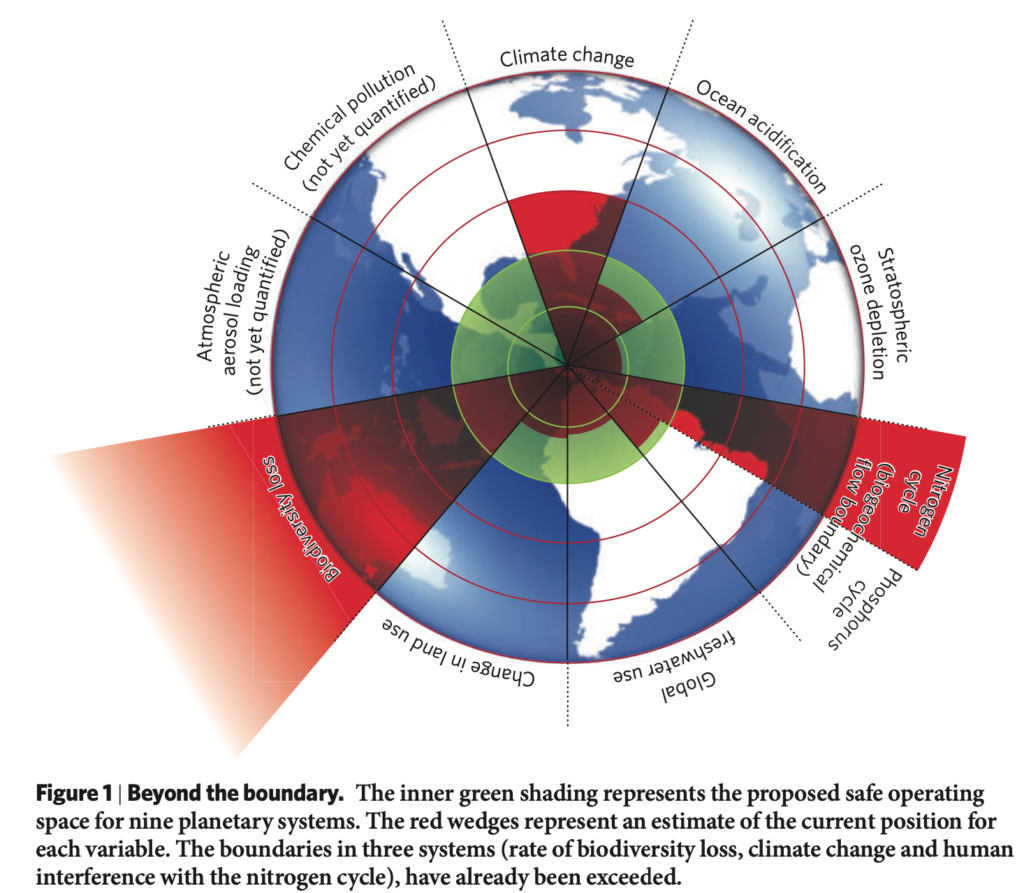 Climate change

Ocean acidification

Stratospheric ozone depletion

Nitrogen cycle (biogeochemical flow boundary)

Phosphorus cycle

Global freshwater use

Change in land use

Biodiversity loss

Atmospheric aerosol loading (not yet quantified)

Chemical pollution (not yet quantified)

**Figure 1 | Beyond the boundary.** The inner green shading represents the proposed safe operating space for nine planetary systems. The red wedges represent an estimate of the current position for each variable. The boundaries in three systems (rate of biodiversity loss, climate change and human interference with the nitrogen cycle), have already been exceeded.